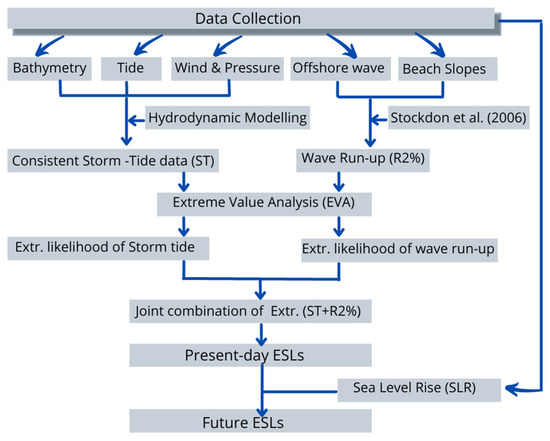 Data Collection

Bathymetry

Tide

Wind & Pressure

Offshore wave

Beach Slopes

Hydrodynamic Modelling

Stockdon et al. (2006)

Consistent Storm -Tide data (ST)

Wave Run-up (R2%)

Extreme Value Analysis (EVA)

Extr. likelihood of Storm tide

Extr. likelihood of wave run-up

Joint combination of Extr. (ST+R2%)

Present-day ESLs

Sea Level Rise (SLR)

Future ESLs